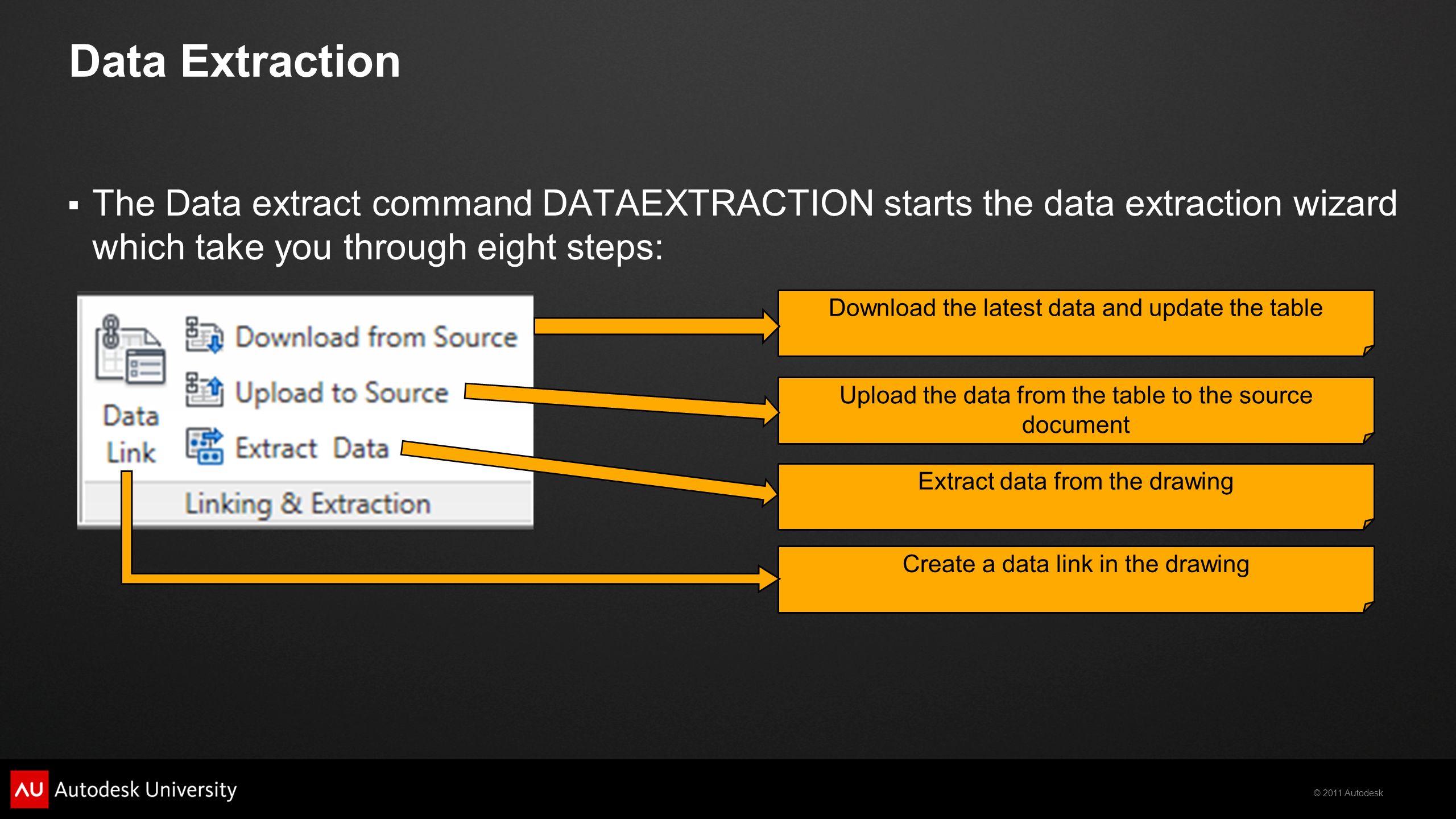 Data Extraction

▪ The Data extract command DATAEXTRACTION starts the data extraction wizard which take you through eight steps:

Data Link

Download from Source

Upload to Source

Extract Data

Linking & Extraction

Download the latest data and update the table

Upload the data from the table to the source document

Extract data from the drawing

Create a data link in the drawing

AU Autodesk University

© 2011 Autodesk